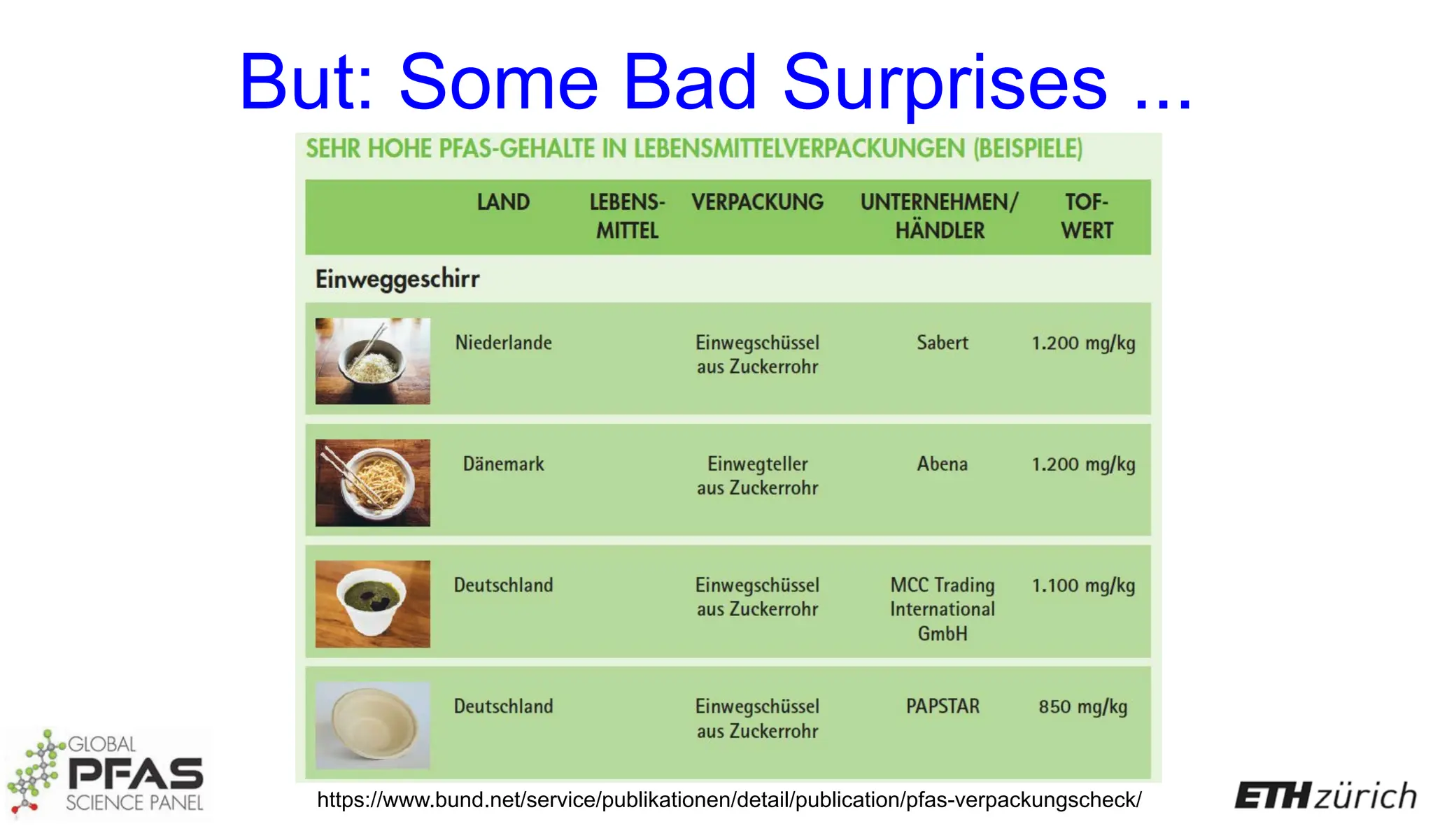 But: Some Bad Surprises ...

SEHR HOHE PFAS-GEHALTE IN LEBENSMITTELVERPACKUNGEN (BEISPIELE)

| | LAND | LEBENS-MITTEL | VERPACKUNG | UNTERNEHMEN/ HÄNDLER | TOF-WERT |
|---|---|---|---|---|---|
| Einweggeschirr | | | | | |
| | Niederlande | | Einwegschüssel aus Zuckerrohr | Sabert | 1.200 mg/kg |
| | Dänemark | | Einwegteller aus Zuckerrohr | Abena | 1.200 mg/kg |
| | Deutschland | | Einwegschüssel aus Zuckerrohr | MCC Trading International GmbH | 1.100 mg/kg |
| | Deutschland | | Einwegschüssel aus Zuckerrohr | PAPSTAR | 850 mg/kg |

GLOBAL PFAS SCIENCE PANEL

https://www.bund.net/service/publikationen/detail/publication/pfas-verpackungscheck/

ETH zürich